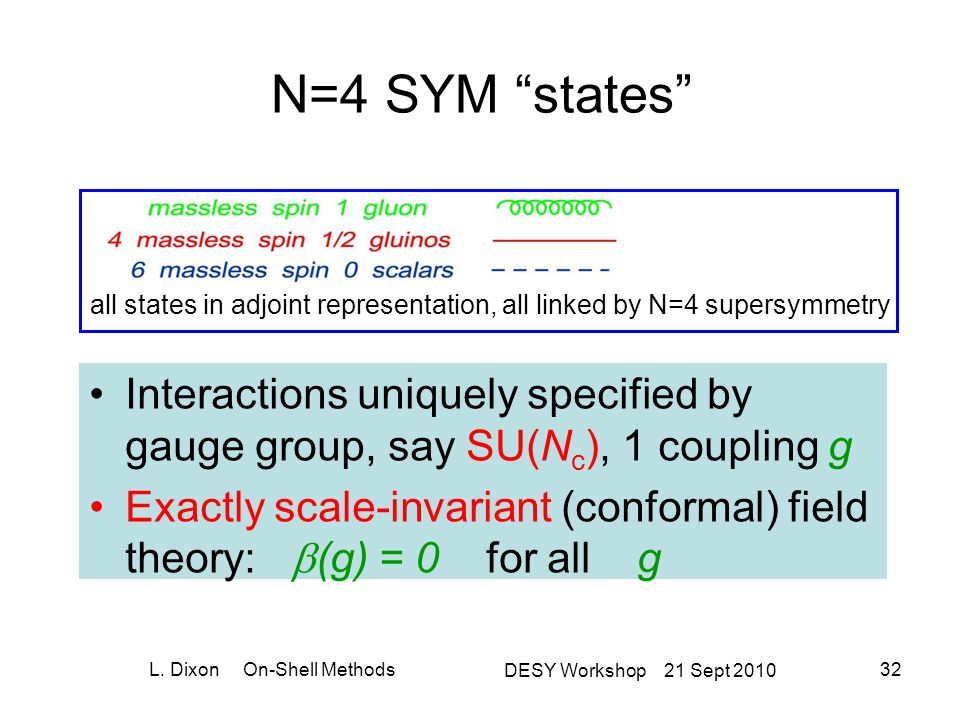 N=4 SYM “states”

massless spin 1 gluon
4 massless spin 1/2 gluinos
6 massless spin 0 scalars
all states in adjoint representation, all linked by N=4 supersymmetry

• Interactions uniquely specified by gauge group, say SU($N_c$), 1 coupling $g$
• Exactly scale-invariant (conformal) field theory: $\beta(g) = 0$ for all $g$

L. Dixon On-Shell Methods DESY Workshop 21 Sept 2010 32